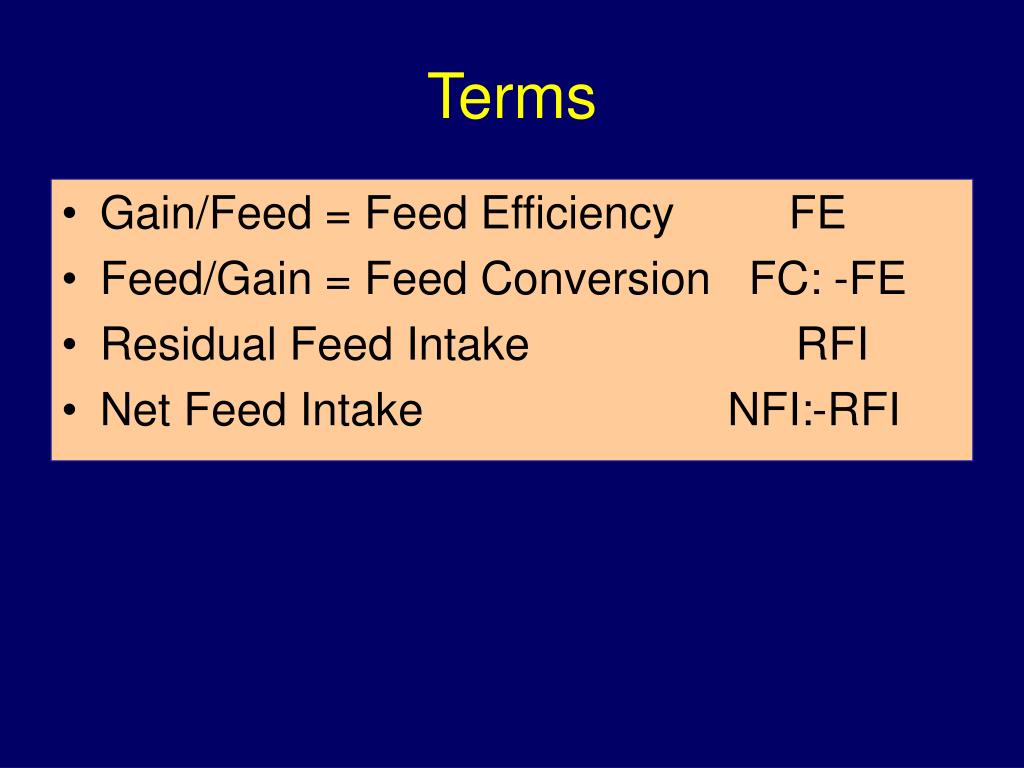 Terms

• Gain/Feed = Feed Efficiency FE
• Feed/Gain = Feed Conversion FC: -FE
• Residual Feed Intake RFI
• Net Feed Intake NFI:-RFI